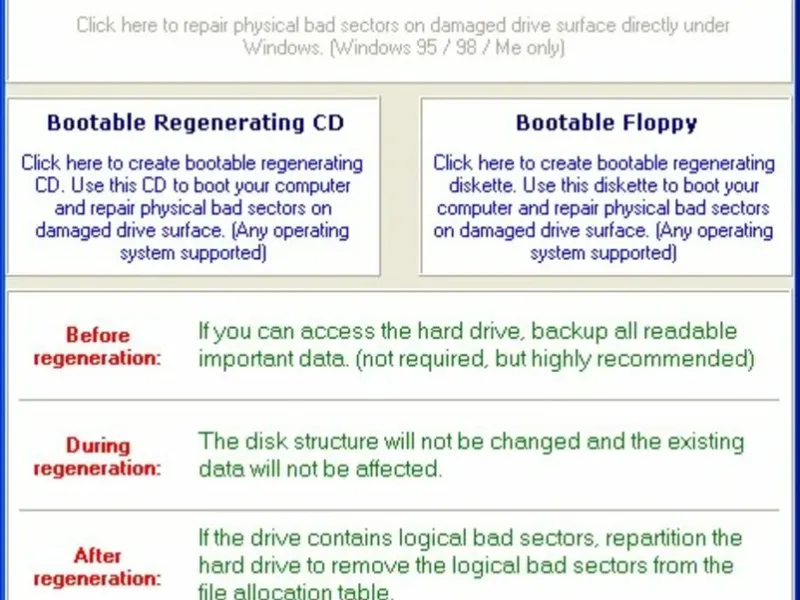 Click here to repair physical bad sectors on damaged drive surface directly under Windows. (Windows 95 / 98 / Me only)

Bootable Regenerating CD

Click here to create bootable regenerating CD. Use this CD to boot your computer and repair physical bad sectors on damaged drive surface. (Any operating system supported)

Bootable Floppy

Click here to create bootable regenerating diskette. Use this diskette to boot your computer and repair physical bad sectors on damaged drive surface. (Any operating system supported)

Before regeneration: If you can access the hard drive, backup all readable important data. (not required, but highly recommended)

During regeneration: The disk structure will not be changed and the existing data will not be affected.

After regeneration: If the drive contains logical bad sectors, repartition the hard drive to remove the logical bad sectors from the file allocation table.